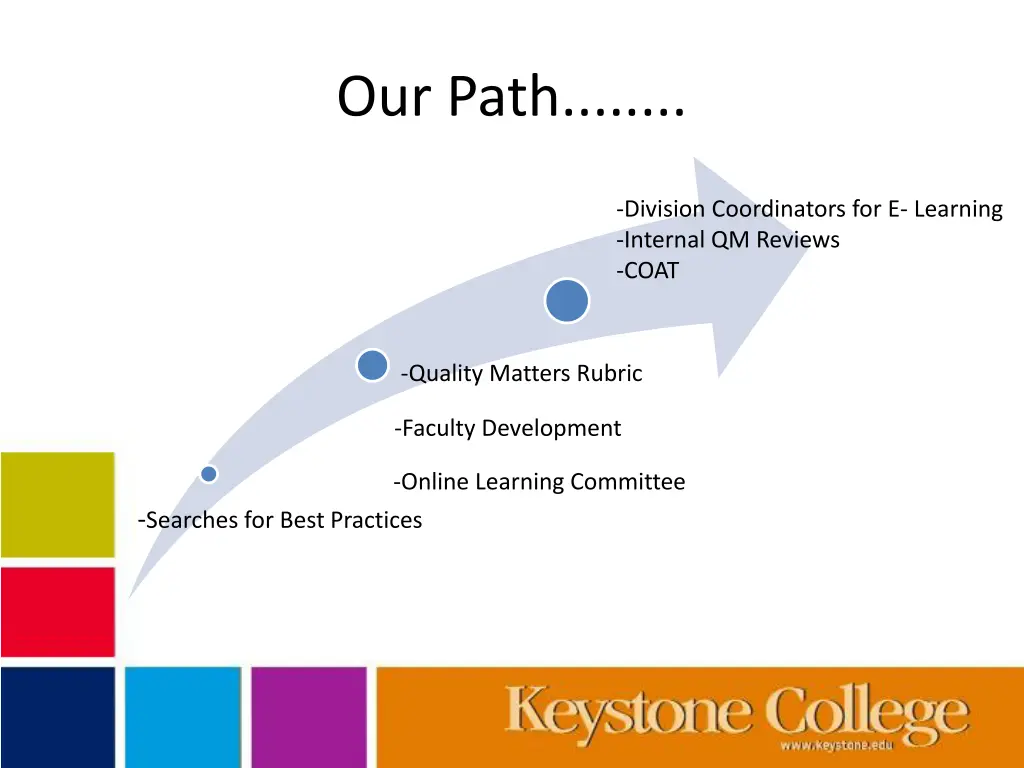 Our Path........

-Division Coordinators for E- Learning
-Internal QM Reviews
-COAT

-Quality Matters Rubric

-Faculty Development

-Online Learning Committee

-Searches for Best Practices

Keystone College
www.keystone.edu